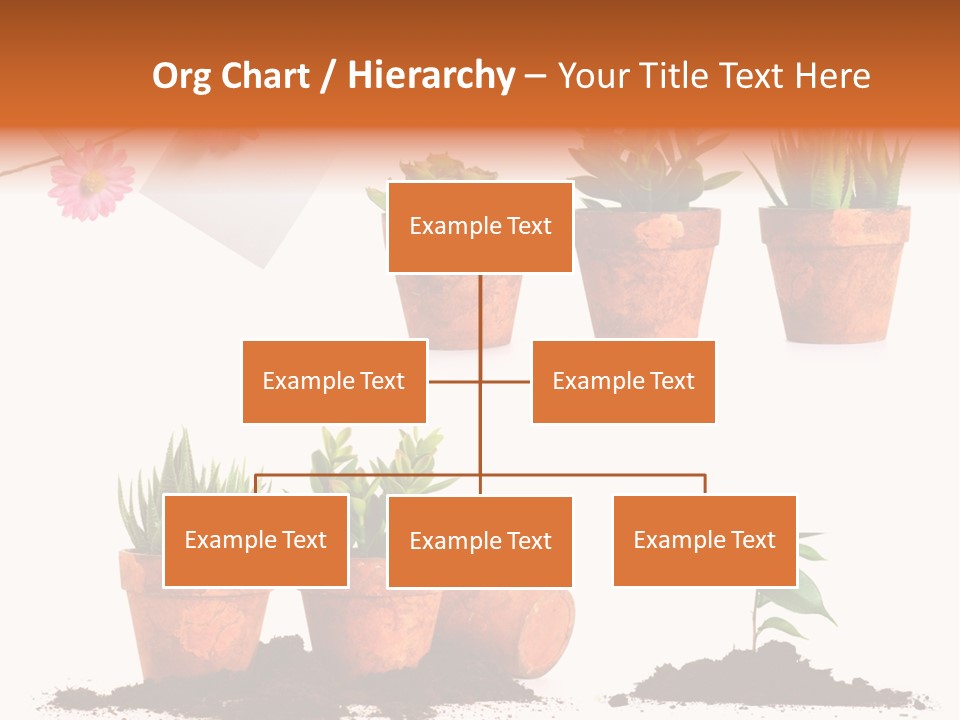 Org Chart / Hierarchy – Your Title Text Here

Example Text

Example Text

Example Text

Example Text

Example Text

Example Text